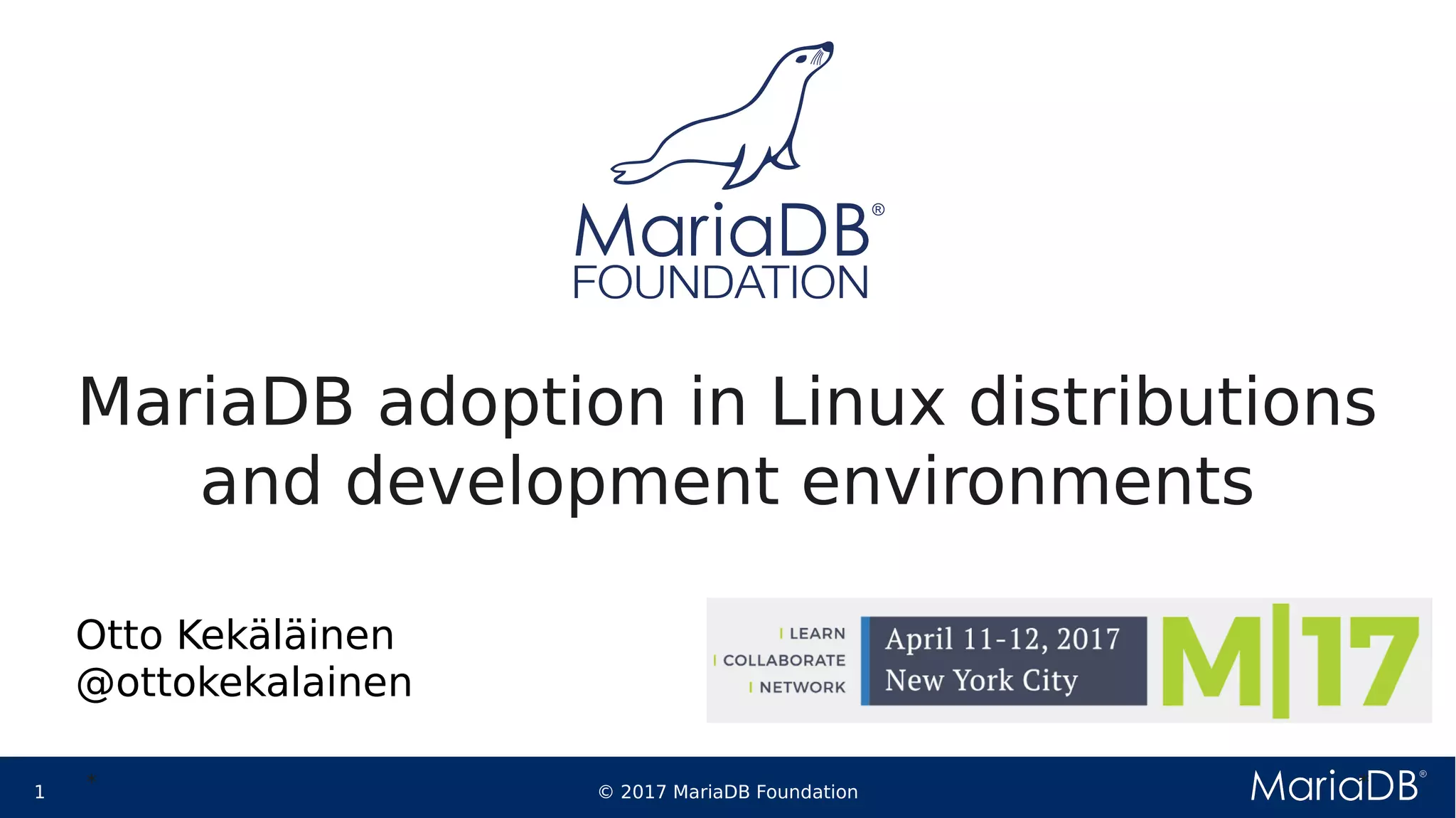 MariaDB®
FOUNDATION

MariaDB adoption in Linux distributions and development environments

Otto Kekäläinen
@ottokekalainen

LEARN
COLLABORATE
NETWORK

April 11-12, 2017
New York City

M|17

1

© 2017 MariaDB Foundation

MariaDB®